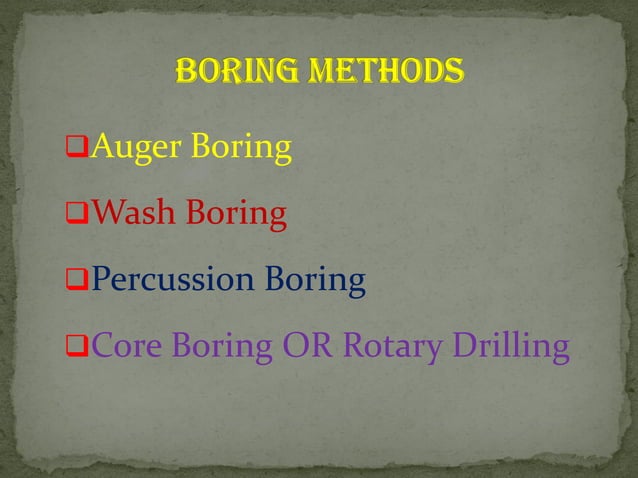 BORING METHODS

❑Auger Boring

❑Wash Boring

❑Percussion Boring

❑Core Boring OR Rotary Drilling